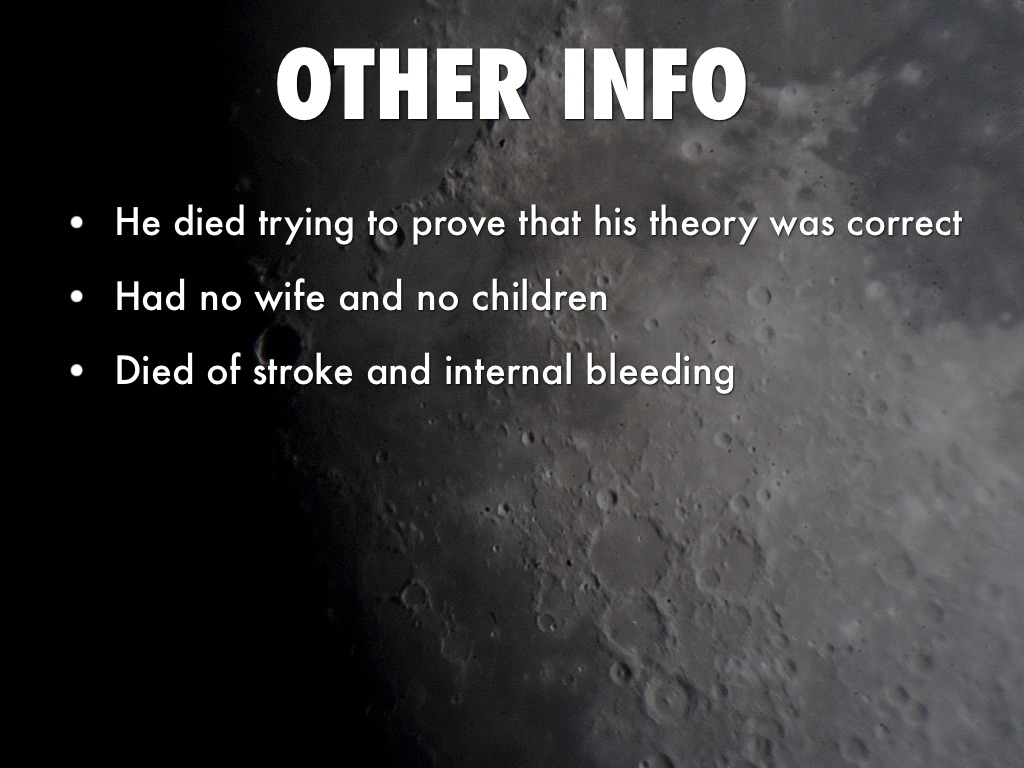 OTHER INFO

• He died trying to prove that his theory was correct
• Had no wife and no children
• Died of stroke and internal bleeding